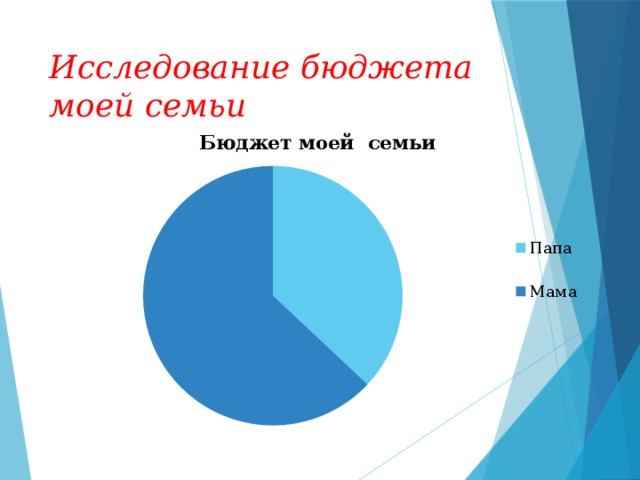 Исследование бюджета моей семьи

Бюджет моей семьи

Папа
Мама